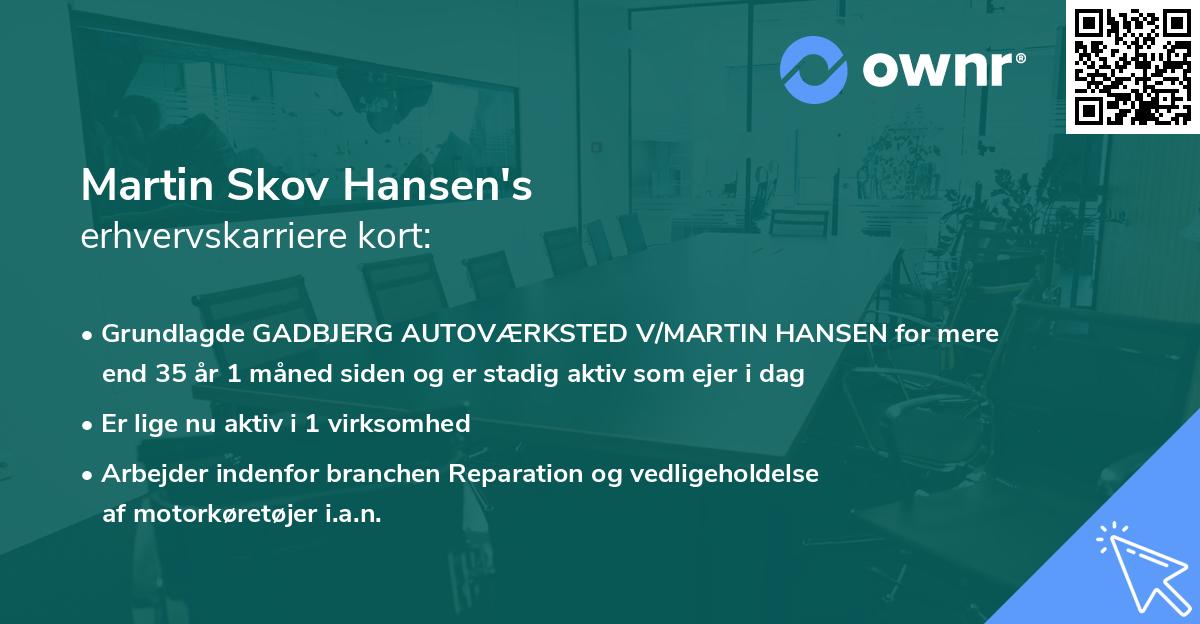 ownr®

Martin Skov Hansen's
erhvervskarriere kort:

• Grundlagde GADBJERG AUTOVÆRKSTED V/MARTIN HANSEN for mere end 35 år 1 måned siden og er stadig aktiv som ejer i dag

• Er lige nu aktiv i 1 virksomhed

• Arbejder indenfor branchen Reparation og vedligeholdelse af motorkøretøjer i.a.n.